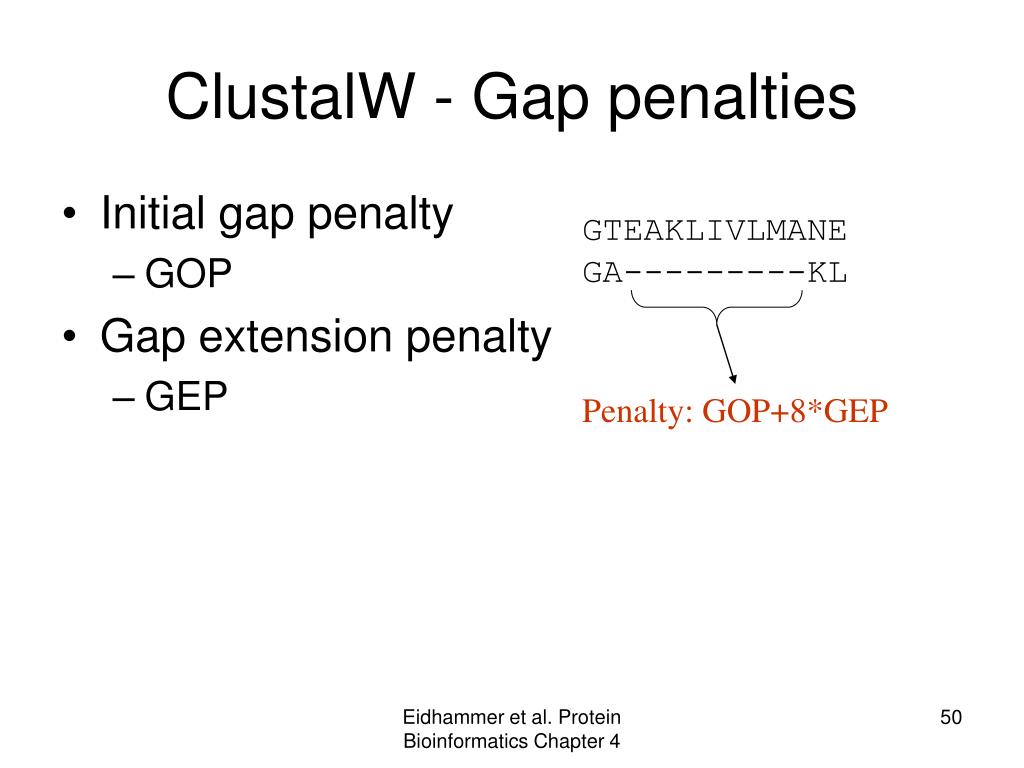 ClustalW - Gap penalties

• Initial gap penalty
– GOP
• Gap extension penalty
– GEP

GTEAKLIVLMANE
GA---------KL

Penalty: GOP+8*GEP

Eidhammer et al. Protein Bioinformatics Chapter 4

50